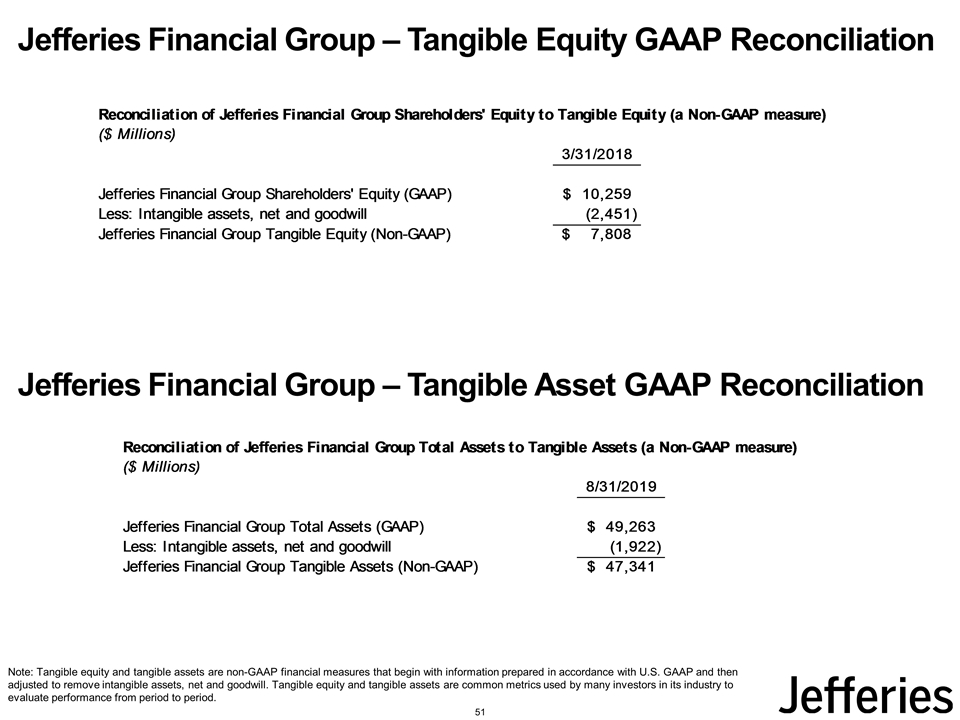 Jefferies Financial Group – Tangible Equity GAAP Reconciliation

Reconciliation of Jefferies Financial Group Shareholders' Equity to Tangible Equity (a Non-GAAP measure)
($ Millions)

| | 3/31/2018 |
|---|---|
| Jefferies Financial Group Shareholders' Equity (GAAP) | $ 10,259 |
| Less: Intangible assets, net and goodwill | (2,451) |
| Jefferies Financial Group Tangible Equity (Non-GAAP) | $ 7,808 |

Jefferies Financial Group – Tangible Asset GAAP Reconciliation

Reconciliation of Jefferies Financial Group Total Assets to Tangible Assets (a Non-GAAP measure)
($ Millions)

| | 8/31/2019 |
|---|---|
| Jefferies Financial Group Total Assets (GAAP) | $ 49,263 |
| Less: Intangible assets, net and goodwill | (1,922) |
| Jefferies Financial Group Tangible Assets (Non-GAAP) | $ 47,341 |

Note: Tangible equity and tangible assets are non-GAAP financial measures that begin with information prepared in accordance with U.S. GAAP and then adjusted to remove intangible assets, net and goodwill. Tangible equity and tangible assets are common metrics used by many investors in its industry to evaluate performance from period to period.

51

Jefferies